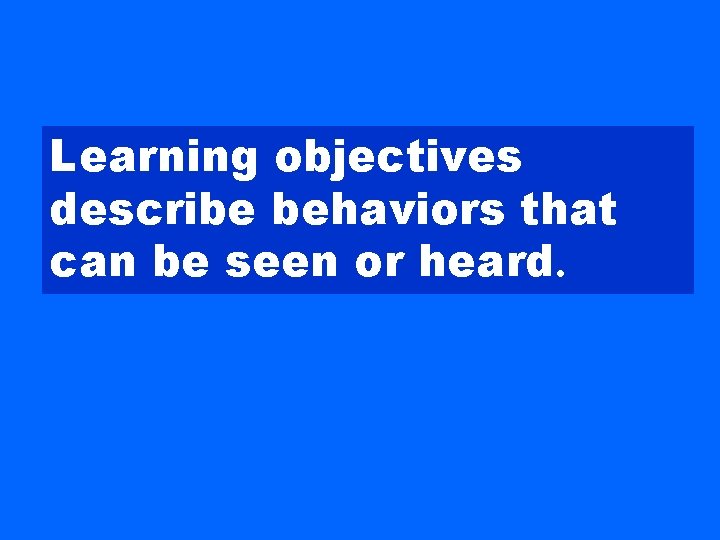 Learning objectives describe behaviors that can be seen or heard.